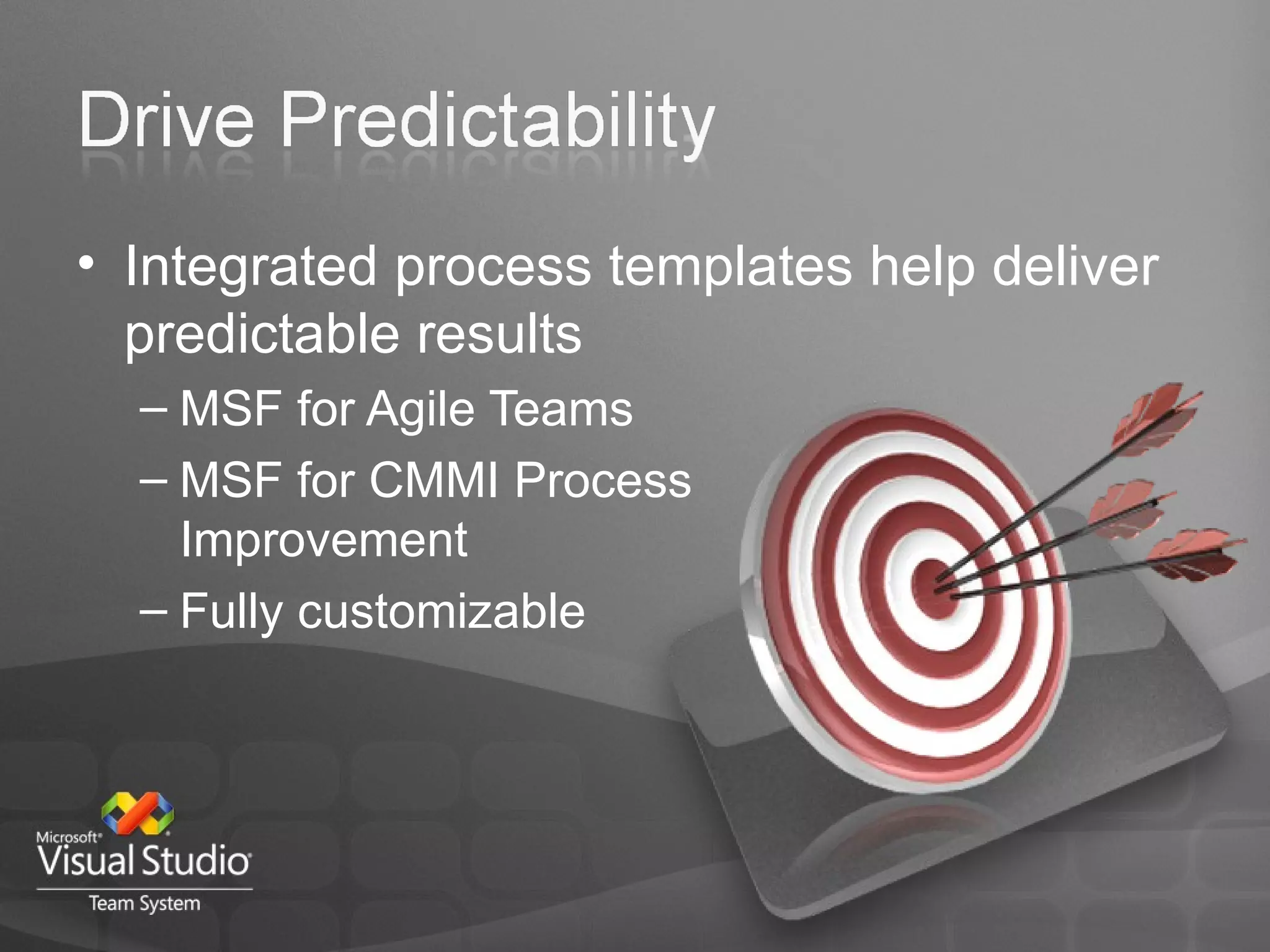 Drive Predictability

• Integrated process templates help deliver predictable results
– MSF for Agile Teams
– MSF for CMMI Process Improvement
– Fully customizable

Microsoft® Visual Studio®
Team System